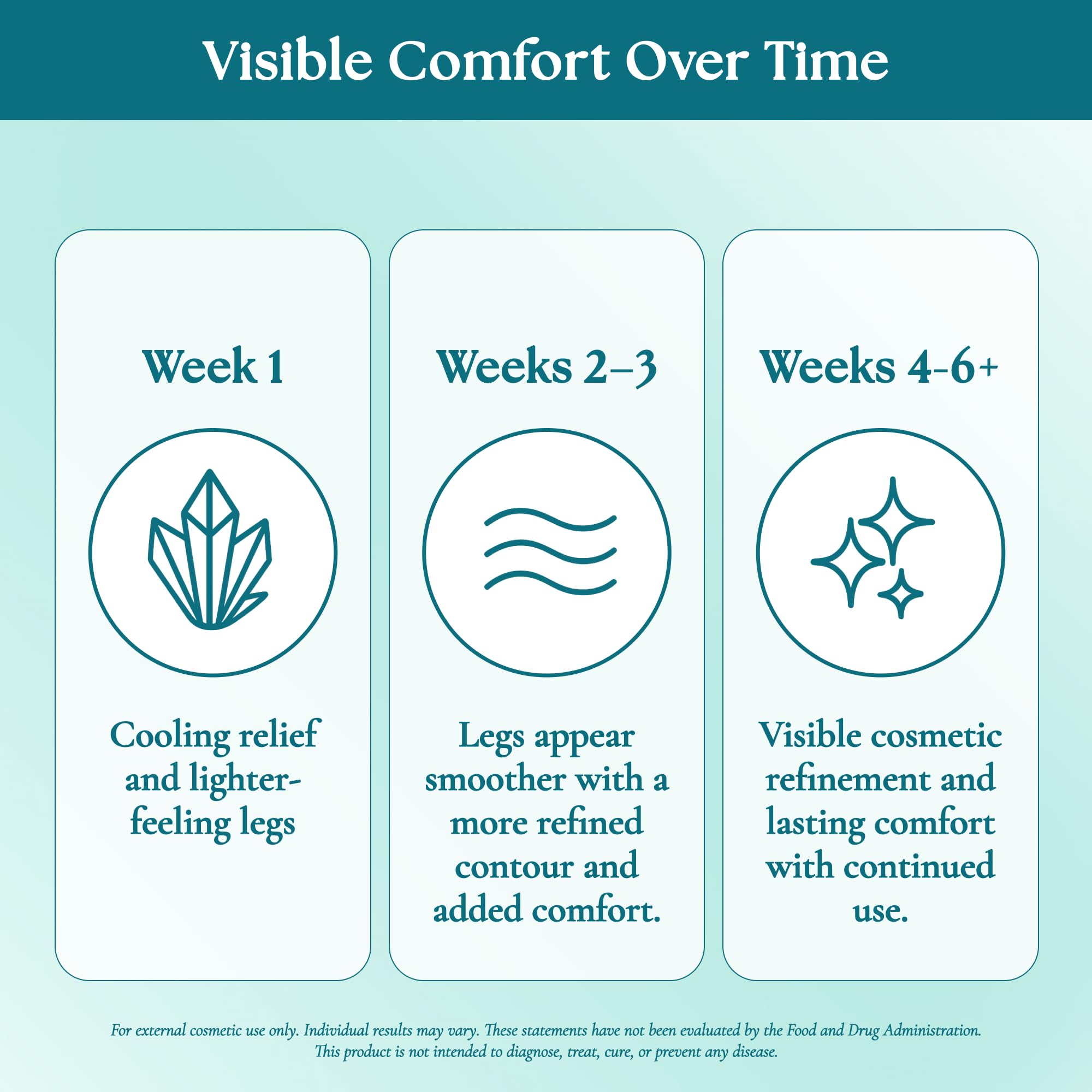 Visible Comfort Over Time

Week 1

Cooling relief and lighter-feeling legs

Weeks 2–3

Legs appear smoother with a more refined contour and added comfort.

Weeks 4-6+

Visible cosmetic refinement and lasting comfort with continued use.

For external cosmetic use only. Individual results may vary. These statements have not been evaluated by the Food and Drug Administration. This product is not intended to diagnose, treat, cure, or prevent any disease.